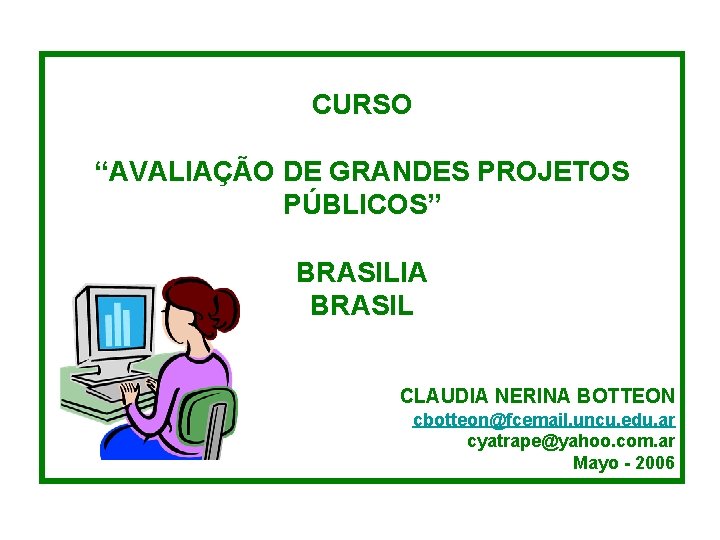 CURSO

“AVALIAÇÃO DE GRANDES PROJETOS PÚBLICOS”

BRASILIA
BRASIL

CLAUDIA NERINA BOTTEON
cbotteon@fcemail.uncu.edu.ar
cyatrape@yahoo.com.ar
Mayo - 2006